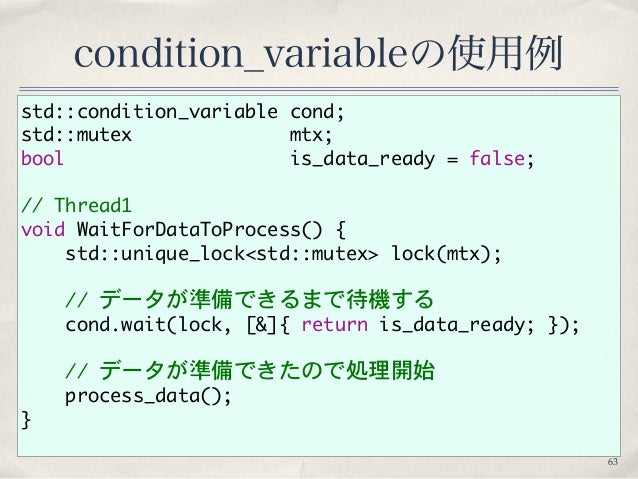 condition_variableの使用例

std::condition_variable cond;
std::mutex mtx;
bool is_data_ready = false;

// Thread1
void WaitForDataToProcess() {
    std::unique_lock<std::mutex> lock(mtx);

    // データが準備できるまで待機する
    cond.wait(lock, [&]{ return is_data_ready; });

    // データが準備できたので処理開始
    process_data();
}

63